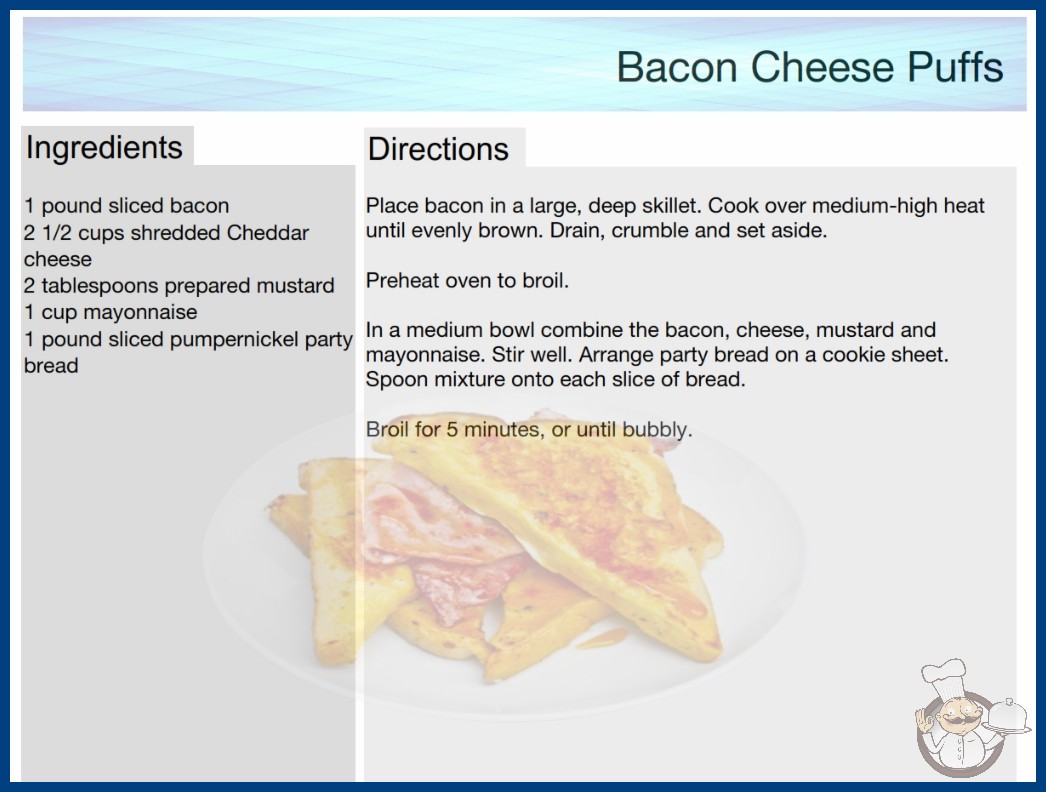 Bacon Cheese Puffs

Ingredients

1 pound sliced bacon
2 1/2 cups shredded Cheddar cheese
2 tablespoons prepared mustard
1 cup mayonnaise
1 pound sliced pumpernickel party bread

Directions

Place bacon in a large, deep skillet. Cook over medium-high heat until evenly brown. Drain, crumble and set aside.

Preheat oven to broil.

In a medium bowl combine the bacon, cheese, mustard and mayonnaise. Stir well. Arrange party bread on a cookie sheet. Spoon mixture onto each slice of bread.

Broil for 5 minutes, or until bubbly.